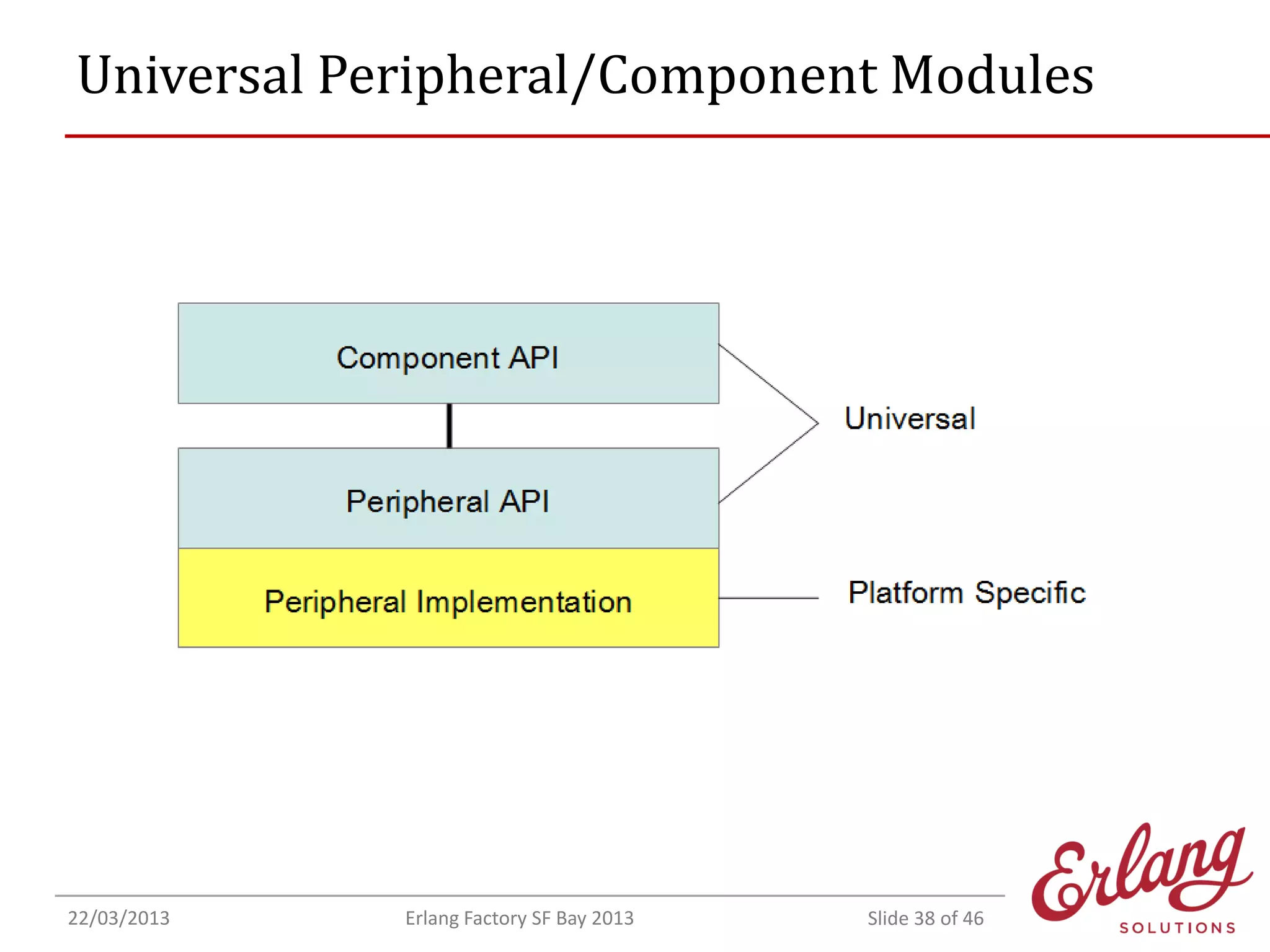 Universal Peripheral/Component Modules

Component API

Peripheral API

Peripheral Implementation

Universal

Platform Specific

22/03/2013

Erlang Factory SF Bay 2013

Slide 38 of 46

Erlang

SOLUTIONS